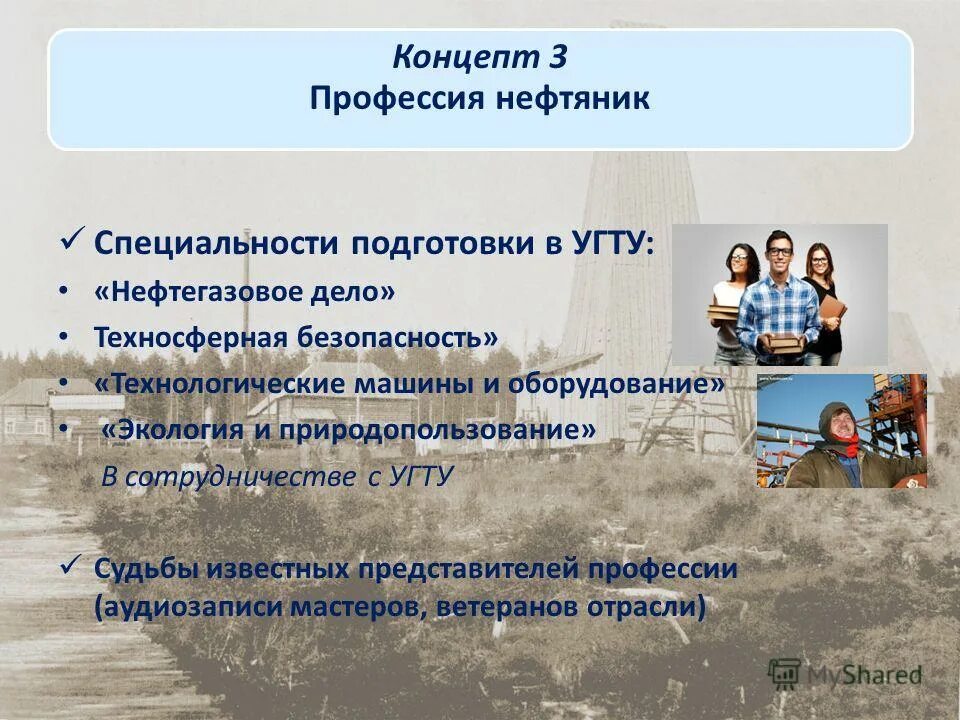 Концепт 3
Профессия нефтяник

✓ Специальности подготовки в УГТУ:
• «Нефтегазовое дело»
• Техносферная безопасность»
• «Технологические машины и оборудование»
• «Экология и природопользование»
В сотрудничестве с УГТУ

✓ Судьбы известных представителей профессии (аудиозаписи мастеров, ветеранов отрасли)

MyShared